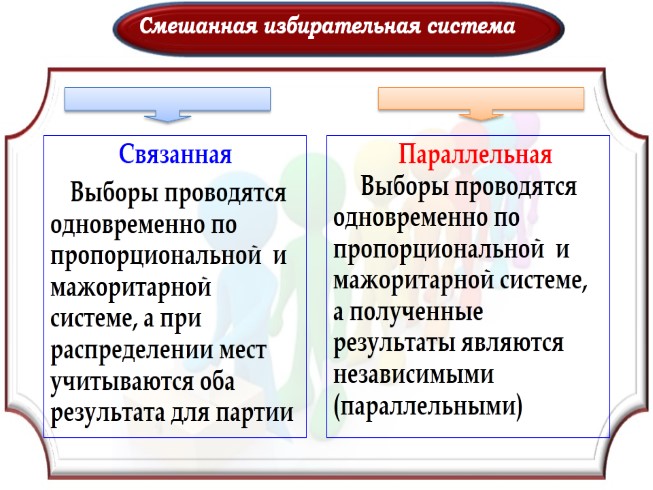 Смешанная избирательная система

Связанная

Выборы проводятся одновременно по пропорциональной и мажоритарной системе, а при распределении мест учитываются оба результата для партии

Параллельная

Выборы проводятся одновременно по пропорциональной и мажоритарной системе, а полученные результаты являются независимыми (параллельными)